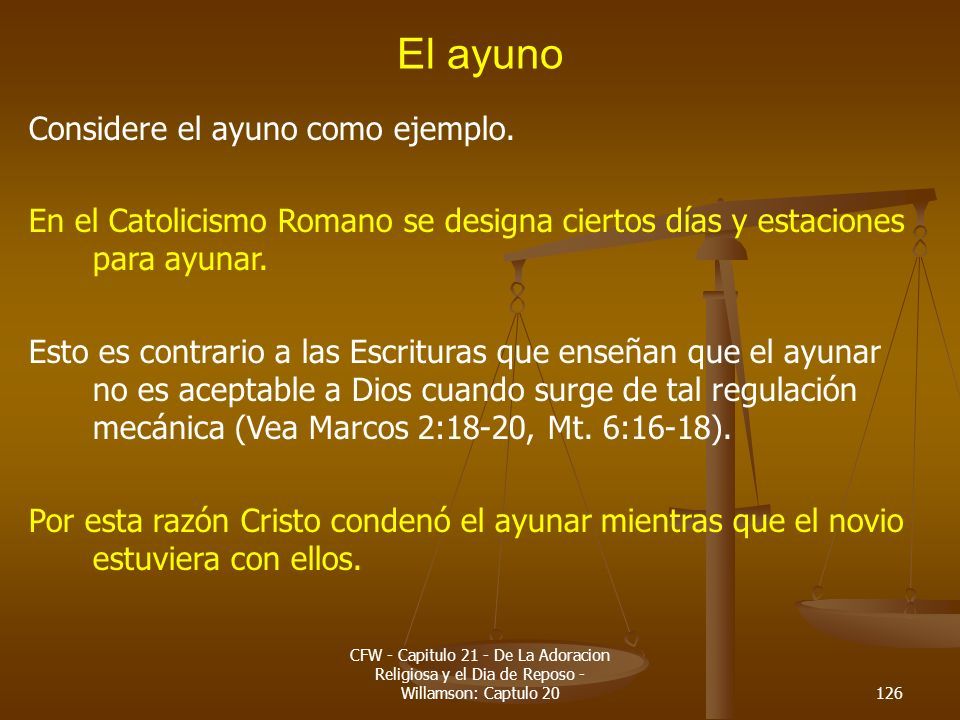 El ayuno

Considere el ayuno como ejemplo.

En el Catolicismo Romano se designa ciertos días y estaciones para ayunar.

Esto es contrario a las Escrituras que enseñan que el ayunar no es aceptable a Dios cuando surge de tal regulación mecánica (Vea Marcos 2:18-20, Mt. 6:16-18).

Por esta razón Cristo condenó el ayunar mientras que el novio estuviera con ellos.

CFW - Capitulo 21 - De La Adoracion Religiosa y el Dia de Reposo - Willamson: Captulo 20

126